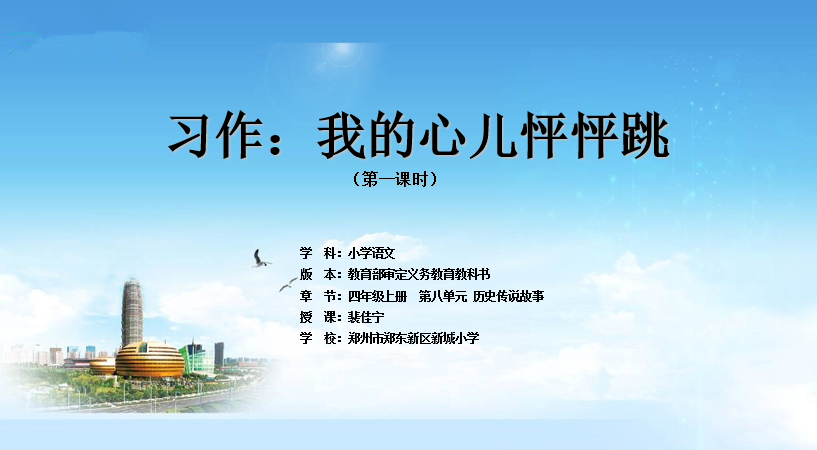 习作：我的心儿怦怦跳

（第一课时）

学　科：小学语文
版　本：教育部审定义务教育教科书
章　节：四年级上册　第八单元 历史传说故事
授　课：裴佳宁
学　校：郑州市郑东新区新城小学